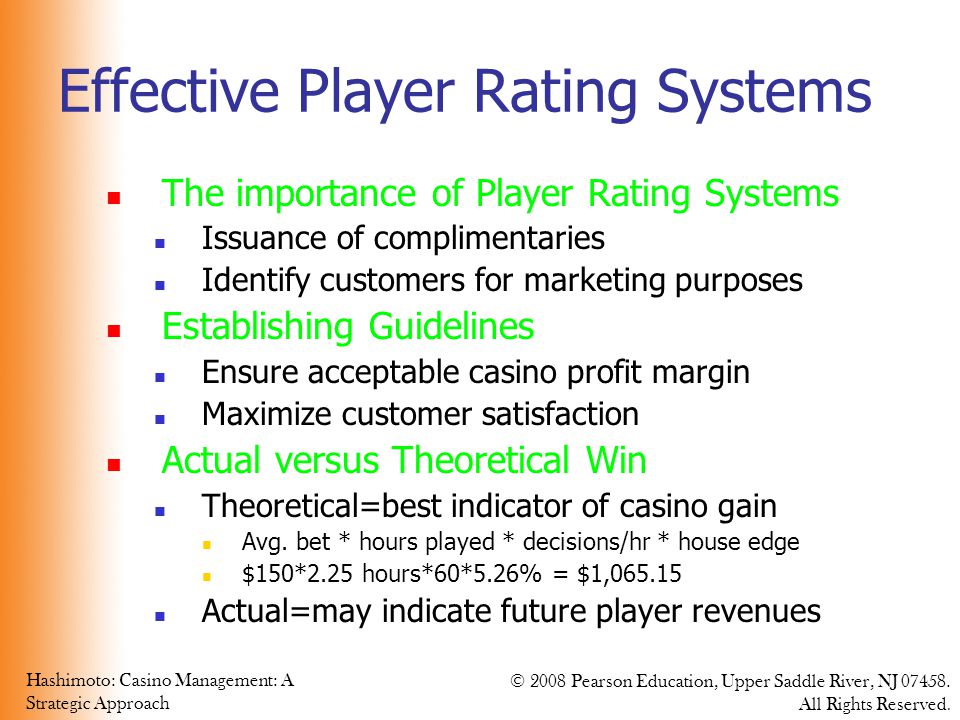 Effective Player Rating Systems

- The importance of Player Rating Systems
  - Issuance of complimentaries
  - Identify customers for marketing purposes
- Establishing Guidelines
  - Ensure acceptable casino profit margin
  - Maximize customer satisfaction
- Actual versus Theoretical Win
  - Theoretical=best indicator of casino gain
    - Avg. bet * hours played * decisions/hr * house edge
    - \$150*2.25 hours*60*5.26% = \$1,065.15
  - Actual=may indicate future player revenues

Hashimoto: Casino Management: A Strategic Approach

© 2008 Pearson Education, Upper Saddle River, NJ 07458. All Rights Reserved.